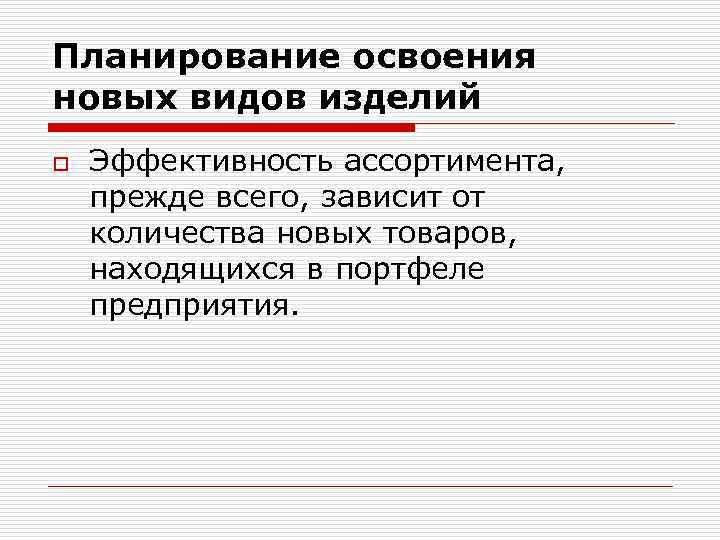 Планирование освоения новых видов изделий

Эффективность ассортимента, прежде всего, зависит от количества новых товаров, находящихся в портфеле предприятия.